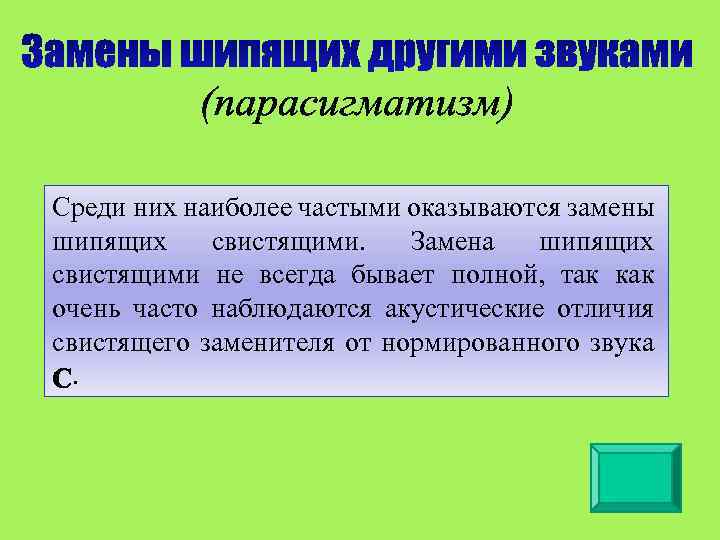 Замены шипящих другими звуками
(парасигматизм)

Среди них наиболее частыми оказываются замены шипящих свистящими. Замена шипящих свистящими не всегда бывает полной, так как очень часто наблюдаются акустические отличия свистящего заменителя от нормированного звука С.